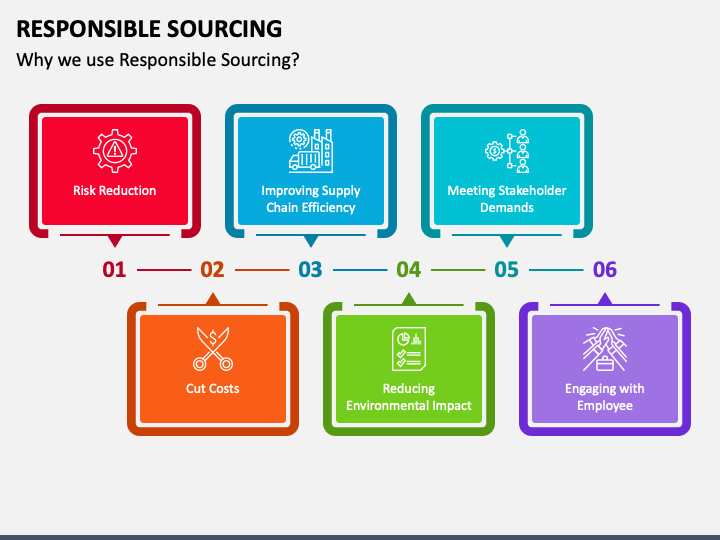 RESPONSIBLE SOURCING

Why we use Responsible Sourcing?

Risk Reduction

Improving Supply Chain Efficiency

Meeting Stakeholder Demands

01 02 03 04 05 06

Cut Costs

Reducing Environmental Impact

Engaging with Employee